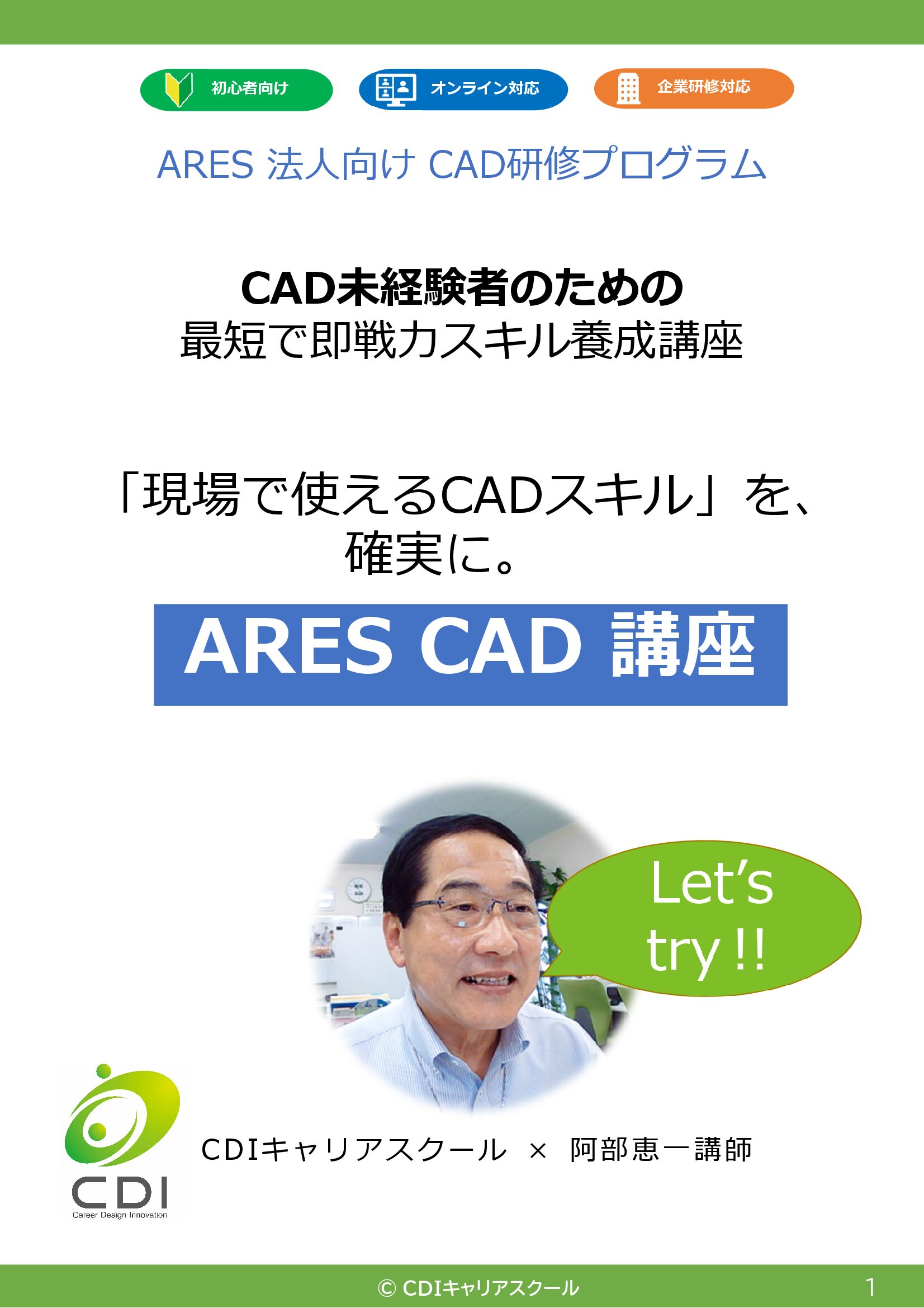 初心者向け

オンライン対応

企業研修対応

ARES 法人向け CAD研修プログラム

CAD未経験者のための
最短で即戦力スキル養成講座

「現場で使えるCADスキル」を、
確実に。

ARES CAD 講座

Let's try !!

CDI
Career Design Innovation

CDIキャリアスクール × 阿部恵一講師

© CDIキャリアスクール

1